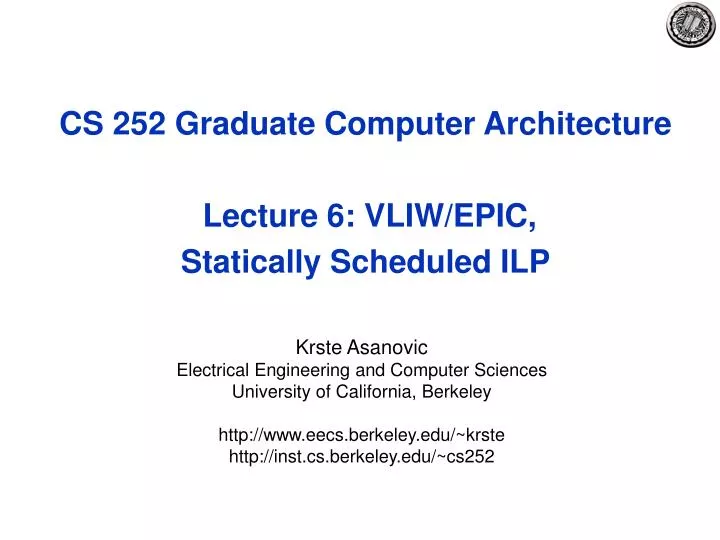 CS 252 Graduate Computer Architecture

Lecture 6: VLIW/EPIC, Statically Scheduled ILP

Krste Asanovic
Electrical Engineering and Computer Sciences
University of California, Berkeley

http://www.eecs.berkeley.edu/~krste
http://inst.cs.berkeley.edu/~cs252